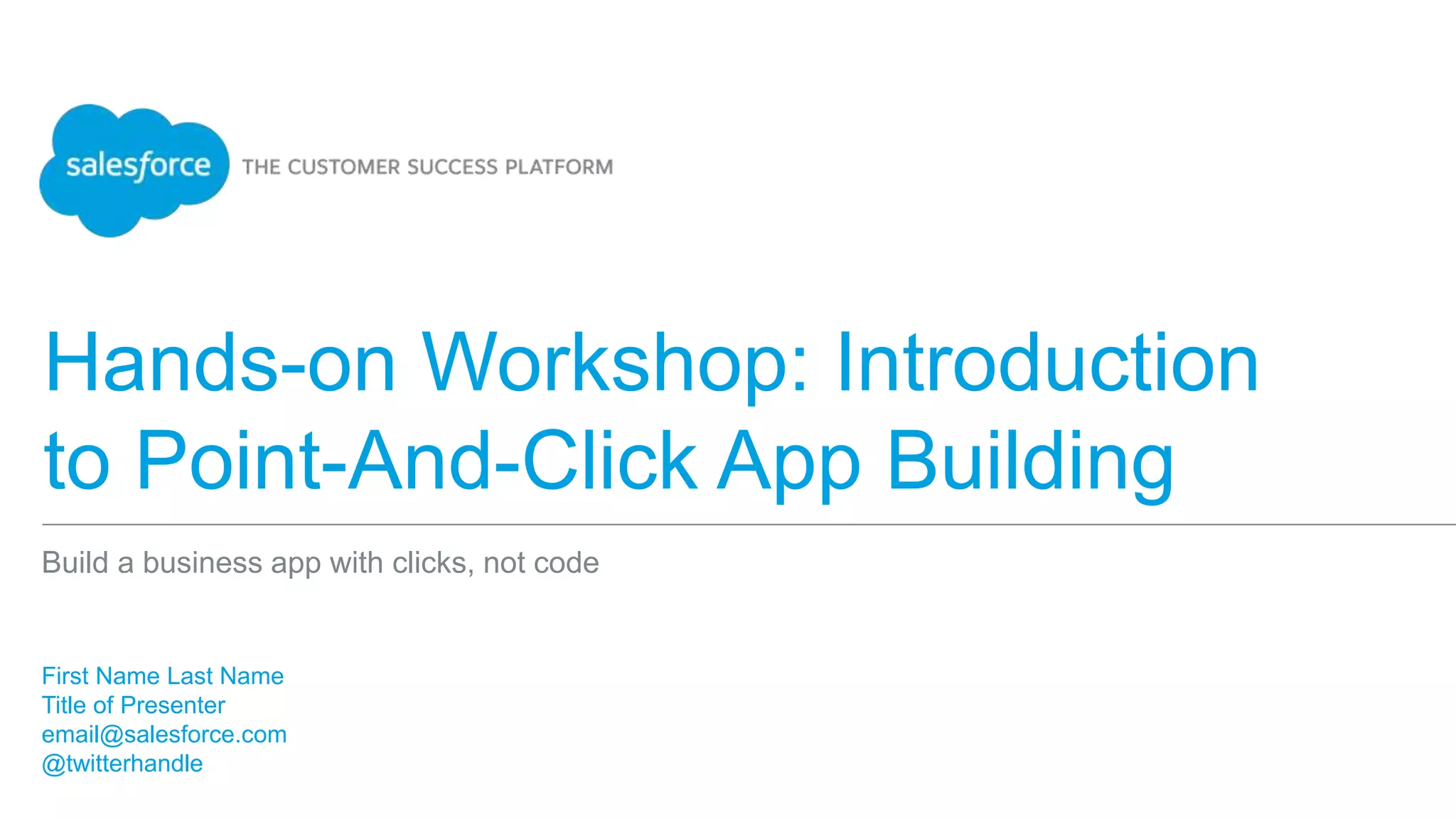 salesforce THE CUSTOMER SUCCESS PLATFORM

Hands-on Workshop: Introduction to Point-And-Click App Building

Build a business app with clicks, not code

First Name Last Name
Title of Presenter
email@salesforce.com
@twitterhandle